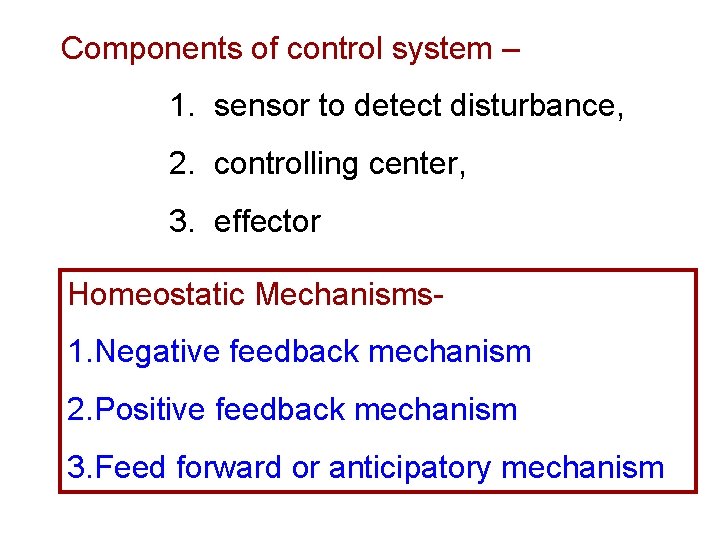 Components of control system –

1. sensor to detect disturbance,

2. controlling center,

3. effector

Homeostatic Mechanisms-

1.Negative feedback mechanism

2.Positive feedback mechanism

3.Feed forward or anticipatory mechanism